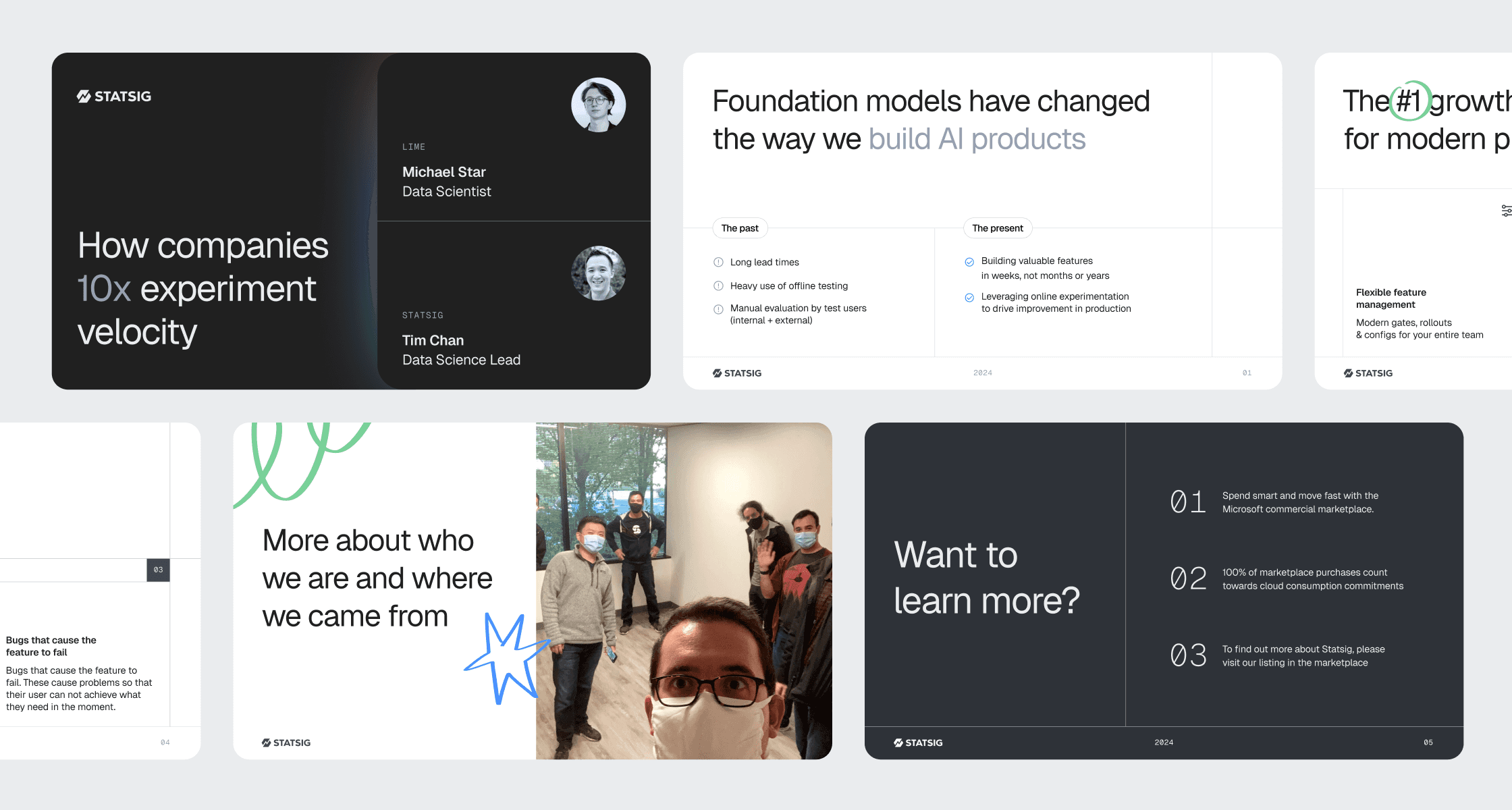 STATSIG

How companies 10x experiment velocity

LIME
Michael Star
Data Scientist

STATSIG
Tim Chan
Data Science Lead

Foundation models have changed the way we build AI products

The past
Long lead times
Heavy use of offline testing
Manual evaluation by test users (internal + external)

The present
Building valuable features in weeks, not months or years
Leveraging online experimentation to drive improvement in production

STATSIG 2024 01

The #1 growth for modern p

Flexible feature management
Modern gates, rollouts & configs for your entire team

STATSIG

03

Bugs that cause the feature to fail
Bugs that cause the feature to fail. These cause problems so that their user can not achieve what they need in the moment.

04

More about who we are and where we came from

STATSIG

Want to learn more?

01 Spend smart and move fast with the Microsoft commercial marketplace.

02 100% of marketplace purchases count towards cloud consumption commitments

03 To find out more about Statsig, please visit our listing in the marketplace

STATSIG 2024 05